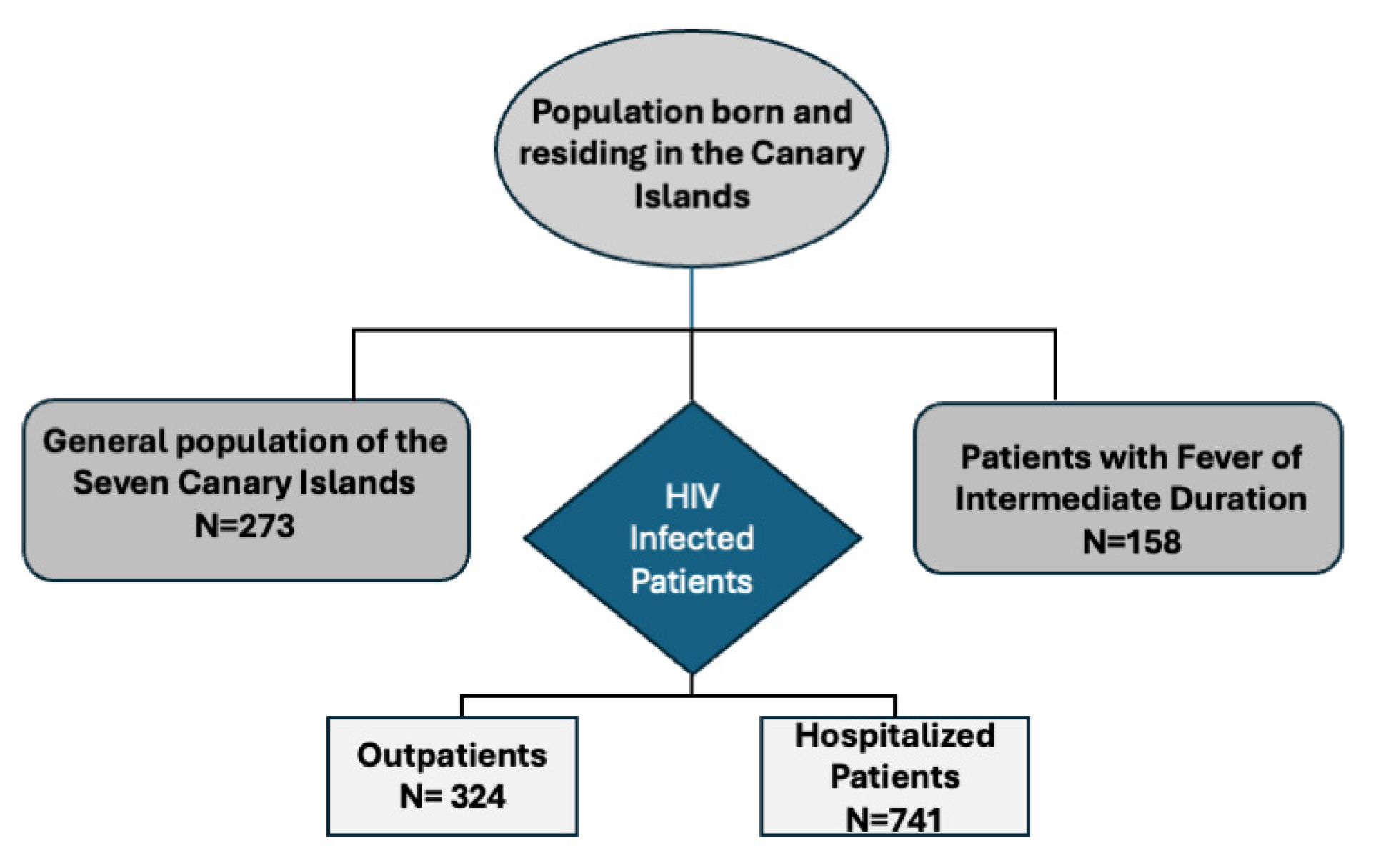 Population born and residing in the Canary Islands

General population of the Seven Canary Islands
N=273

HIV Infected Patients

Patients with Fever of Intermediate Duration
N=158

Outpatients
N= 324

Hospitalized Patients
N=741